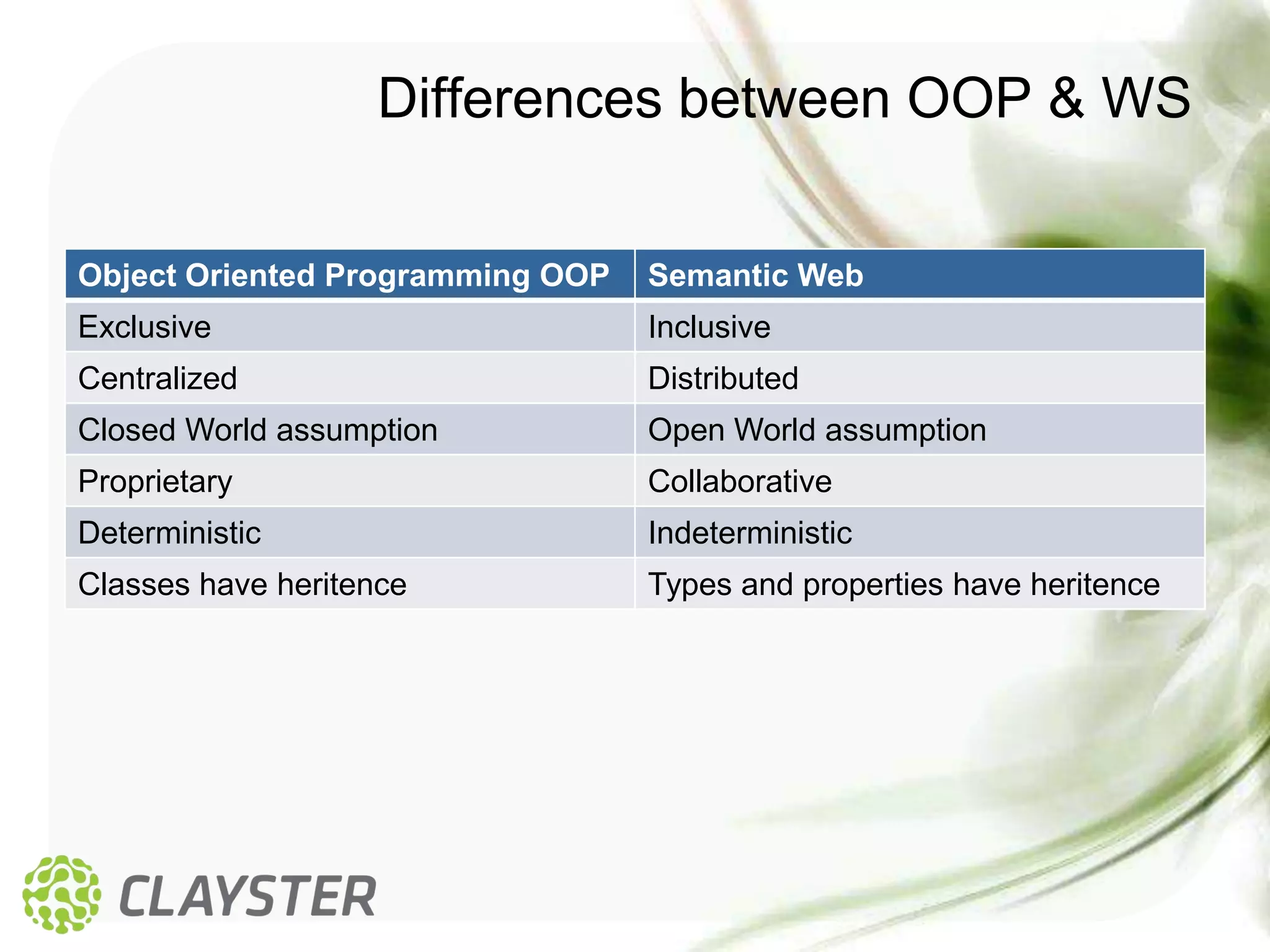 Differences between OOP & WS

| Object Oriented Programming OOP | Semantic Web |
|---|---|
| Exclusive | Inclusive |
| Centralized | Distributed |
| Closed World assumption | Open World assumption |
| Proprietary | Collaborative |
| Deterministic | Indeterministic |
| Classes have heritence | Types and properties have heritence |

CLAYSTER